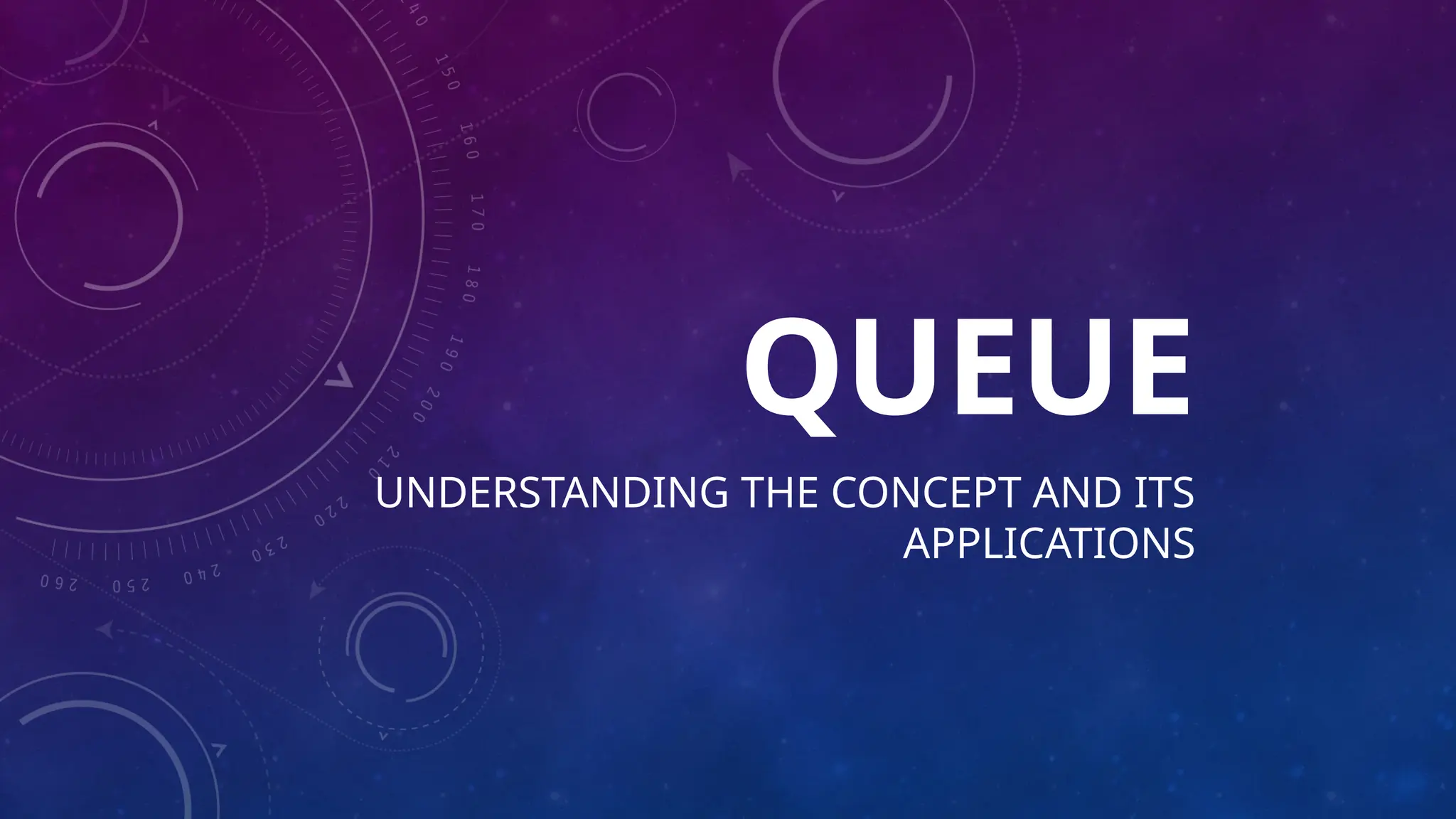 QUEUE

UNDERSTANDING THE CONCEPT AND ITS APPLICATIONS